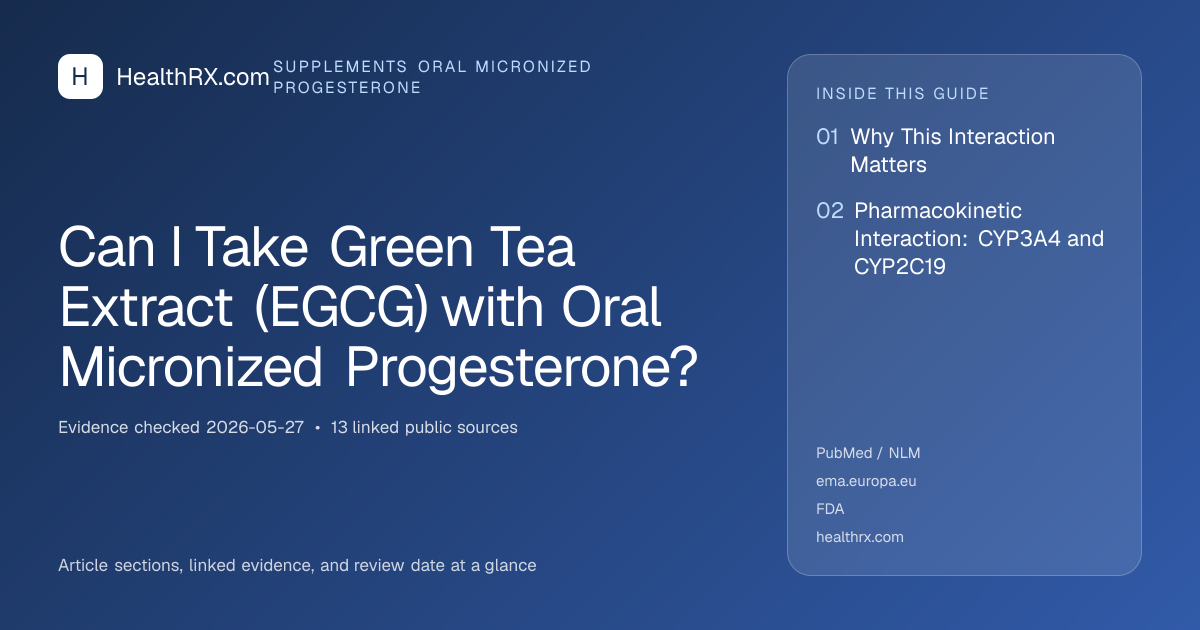 H HealthRX.com SUPPLEMENTS ORAL MICRONIZED PROGESTERONE

Can I Take Green Tea Extract (EGCG) with Oral Micronized Progesterone?

Evidence checked 2026-05-27 • 13 linked public sources

Article sections, linked evidence, and review date at a glance

INSIDE THIS GUIDE

01 Why This Interaction Matters

02 Pharmacokinetic Interaction: CYP3A4 and CYP2C19

PubMed / NLM

ema.europa.eu

FDA

healthrx.com